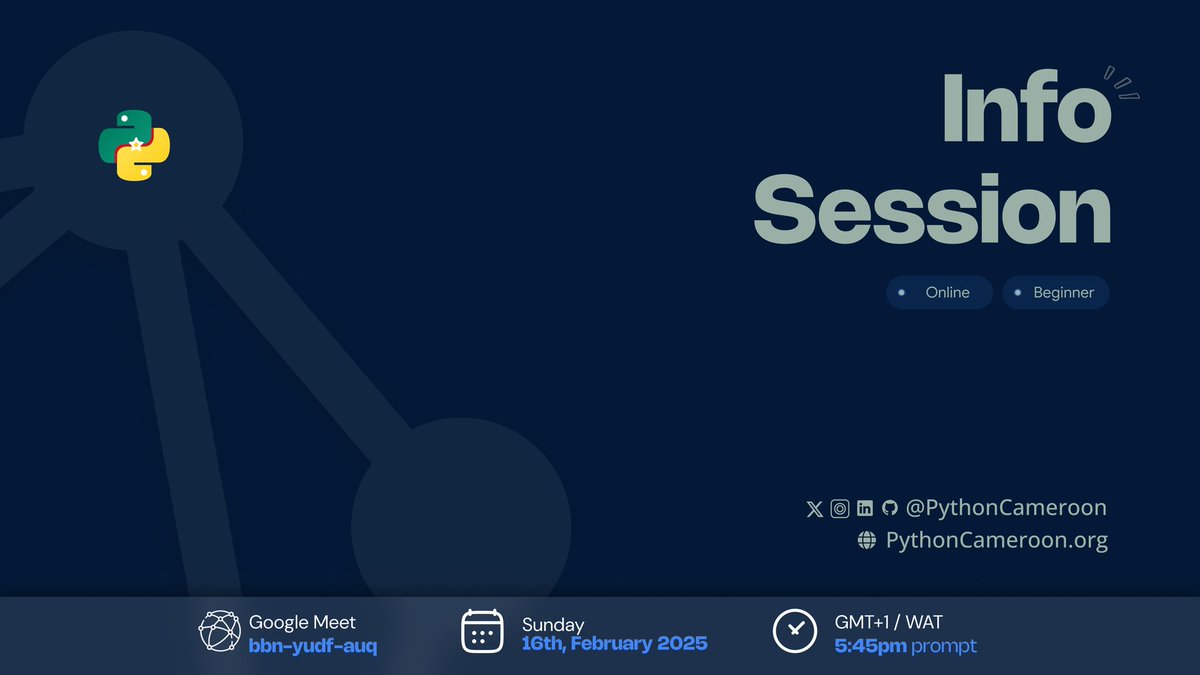 Info Session

Online

Beginner

@PythonCameroon

PythonCameroon.org

Google Meet
bbn-yudf-auq

Sunday
16th, February 2025

GMT+1 / WAT
5:45pm prompt